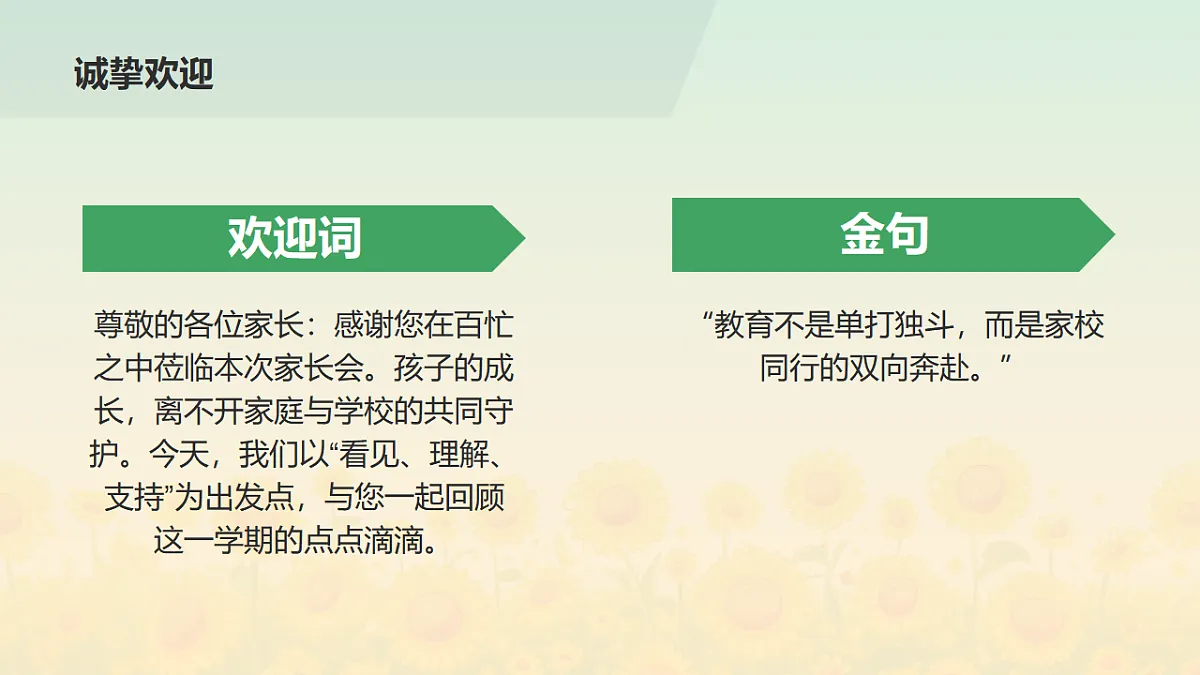 诚挚欢迎

欢迎词

尊敬的各位家长：感谢您在百忙之中莅临本次家长会。孩子的成长，离不开家庭与学校的共同守护。今天，我们以“看见、理解、支持”为出发点，与您一起回顾这一学期的点点滴滴。

金句

“教育不是单打独斗，而是家校同行的双向奔赴。”